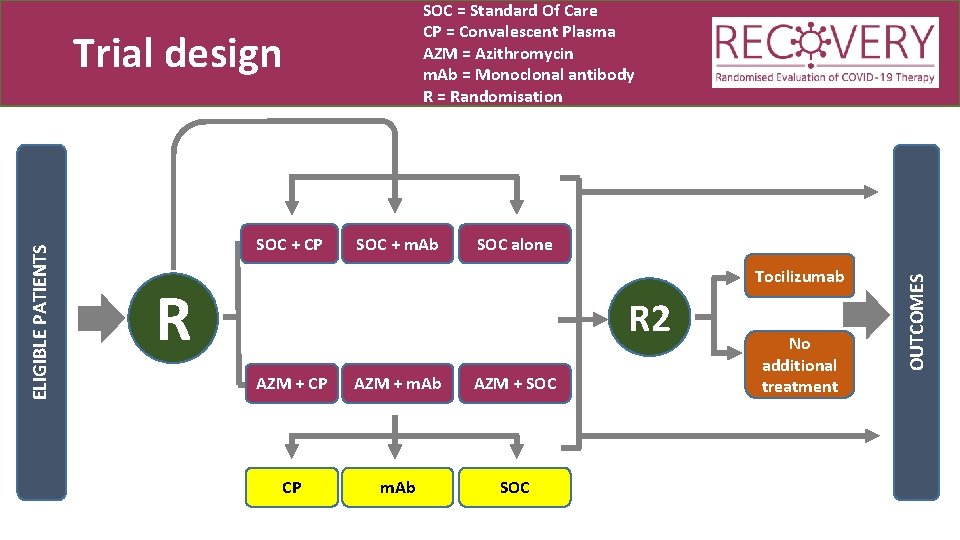 Trial design

SOC = Standard Of Care
CP = Convalescent Plasma
AZM = Azithromycin
mAb = Monoclonal antibody
R = Randomisation

RECOVERY
Randomised Evaluation of COVID-19 Therapy

ELIGIBLE PATIENTS

R

SOC + CP
SOC + mAb
SOC alone

AZM + CP
AZM + mAb
AZM + SOC

CP
mAb
SOC

R2

Tocilizumab

No additional treatment

OUTCOMES